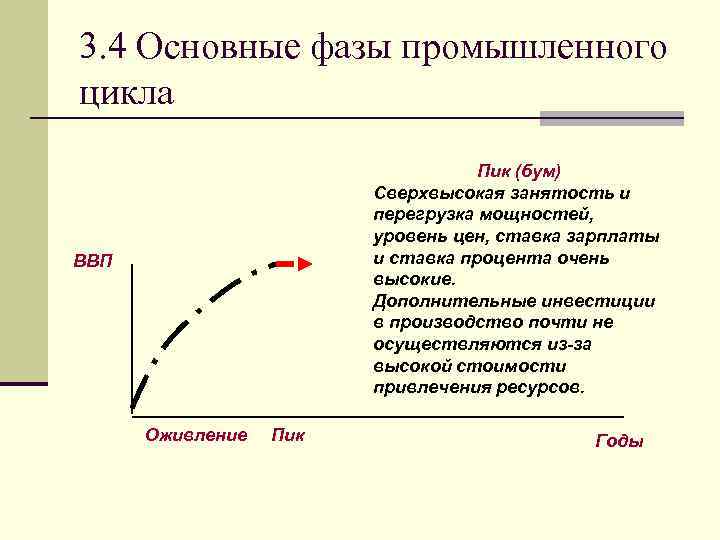 3.4 Основные фазы промышленного цикла

Пик (бум)

Сверхвысокая занятость и перегрузка мощностей, уровень цен, ставка зарплаты и ставка процента очень высокие.
Дополнительные инвестиции в производство почти не осуществляются из-за высокой стоимости привлечения ресурсов.

ВВП

Оживление Пик

Годы